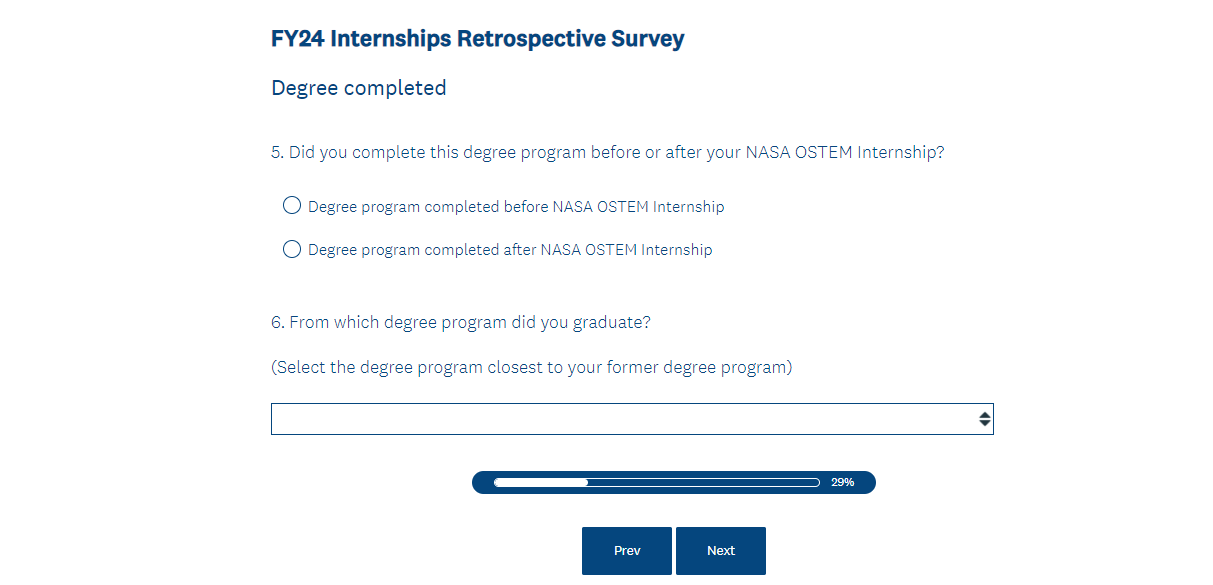 FY24 Internships Retrospective Survey

Degree completed

5. Did you complete this degree program before or after your NASA OSTEM Internship?

Degree program completed before NASA OSTEM Internship

Degree program completed after NASA OSTEM Internship

6. From which degree program did you graduate?

(Select the degree program closest to your former degree program)

29%

Prev

Next